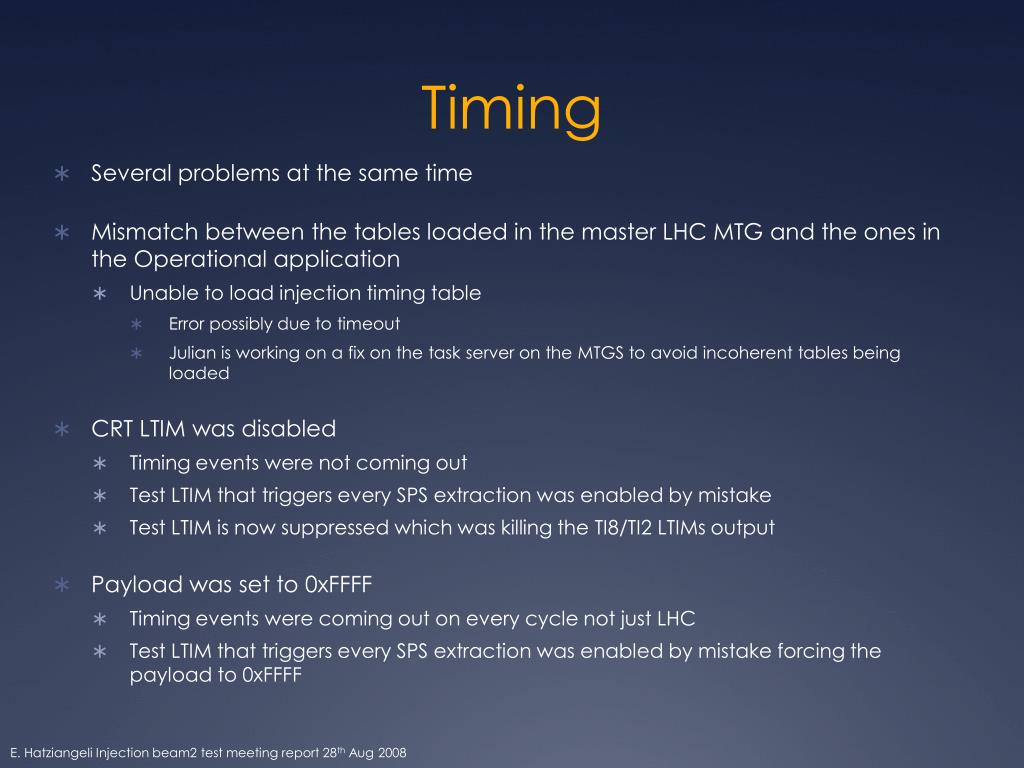 Timing

∗ Several problems at the same time

∗ Mismatch between the tables loaded in the master LHC MTG and the ones in the Operational application

∗ Unable to load injection timing table

∗ Error possibly due to timeout

∗ Julian is working on a fix on the task server on the MTGS to avoid incoherent tables being loaded

∗ CRT LTIM was disabled

∗ Timing events were not coming out

∗ Test LTIM that triggers every SPS extraction was enabled by mistake

∗ Test LTIM is now suppressed which was killing the TI8/TI2 LTIMs output

∗ Payload was set to 0xFFFF

∗ Timing events were coming out on every cycle not just LHC

∗ Test LTIM that triggers every SPS extraction was enabled by mistake forcing the payload to 0xFFFF

E. Hatziangeli Injection beam2 test meeting report 28$^{th}$ Aug 2008